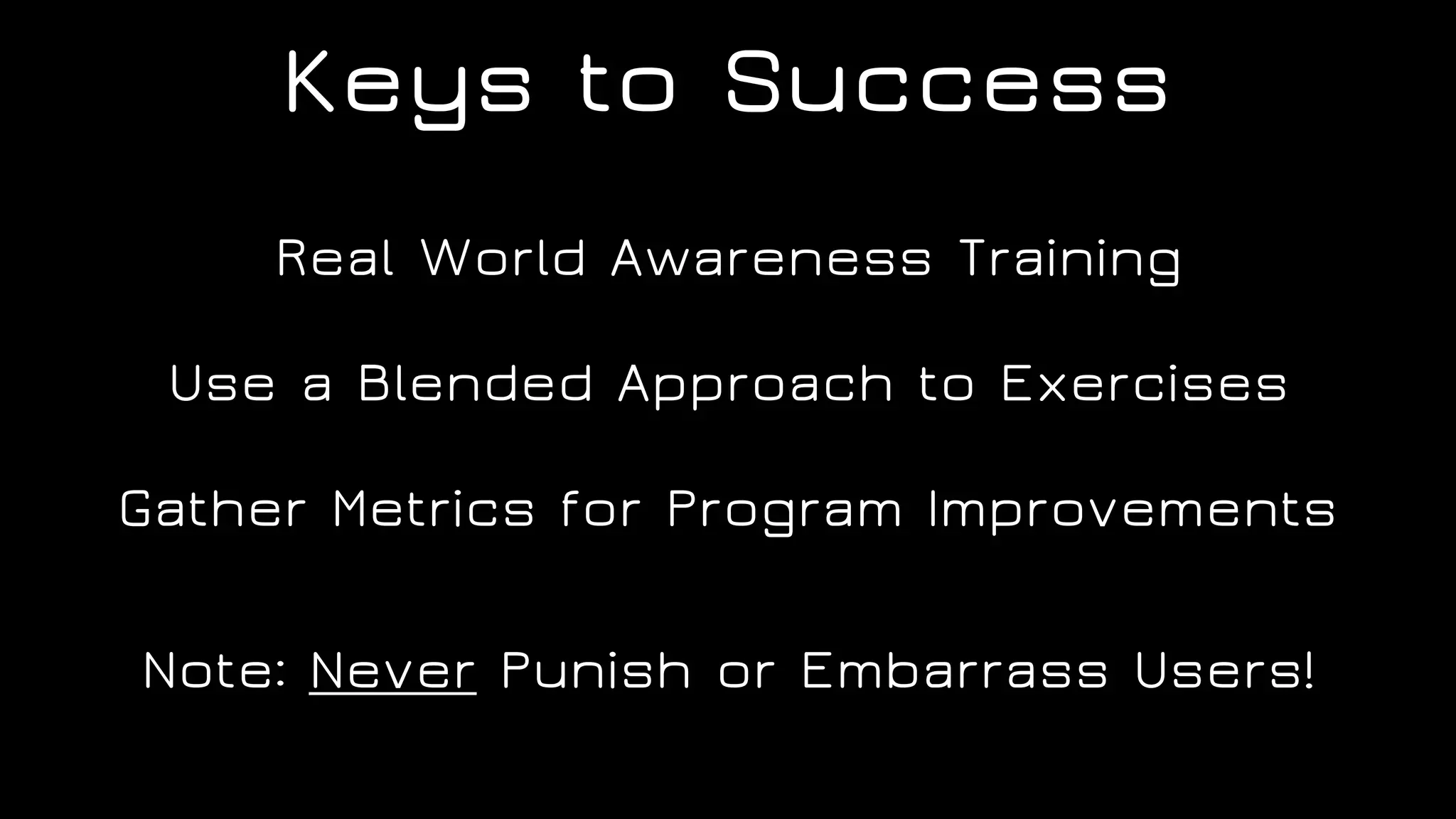 Keys to Success

Real World Awareness Training

Use a Blended Approach to Exercises

Gather Metrics for Program Improvements

Note: Never Punish or Embarrass Users!